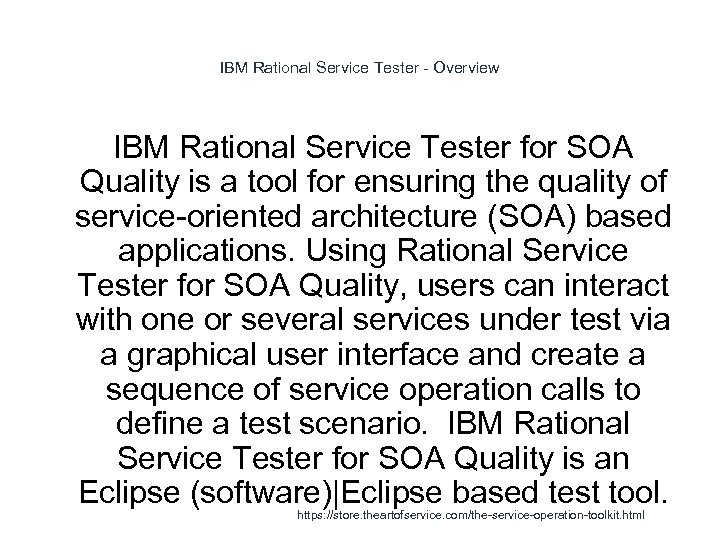 IBM Rational Service Tester - Overview

IBM Rational Service Tester for SOA Quality is a tool for ensuring the quality of service-oriented architecture (SOA) based applications. Using Rational Service Tester for SOA Quality, users can interact with one or several services under test via a graphical user interface and create a sequence of service operation calls to define a test scenario.  IBM Rational Service Tester for SOA Quality is an Eclipse (software)|Eclipse based test tool.

https://store.theartofservice.com/the-service-operation-toolkit.html